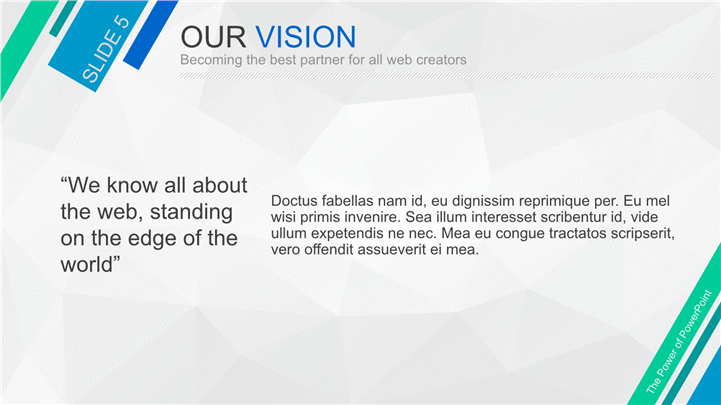 SLIDE 5

OUR VISION

Becoming the best partner for all web creators

“We know all about the web, standing on the edge of the world”

Doctus fabellas nam id, eu dignissim reprimique per. Eu mel wisi primis invenire. Sea illum interesset scribentur id, vide ullum expetendis ne nec. Mea eu congue tractatos scripserit, vero offendit assueverit ei mea.

The Power of PowerPoint